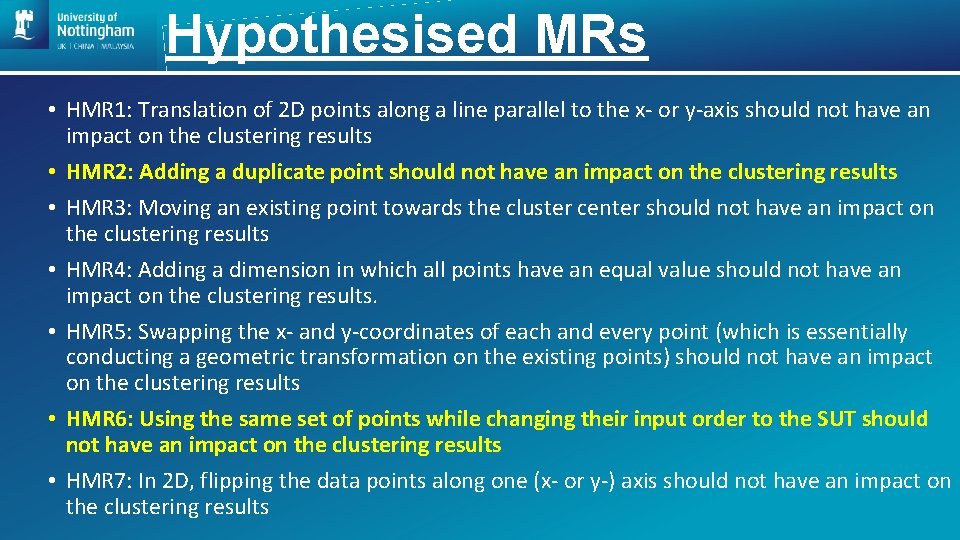 University of Nottingham
UK | CHINA | MALAYSIA

Hypothesised MRs

• HMR1: Translation of 2D points along a line parallel to the x- or y-axis should not have an impact on the clustering results
• HMR2: Adding a duplicate point should not have an impact on the clustering results
• HMR3: Moving an existing point towards the cluster center should not have an impact on the clustering results
• HMR4: Adding a dimension in which all points have an equal value should not have an impact on the clustering results.
• HMR5: Swapping the x- and y-coordinates of each and every point (which is essentially conducting a geometric transformation on the existing points) should not have an impact on the clustering results
• HMR6: Using the same set of points while changing their input order to the SUT should not have an impact on the clustering results
• HMR7: In 2D, flipping the data points along one (x- or y-) axis should not have an impact on the clustering results